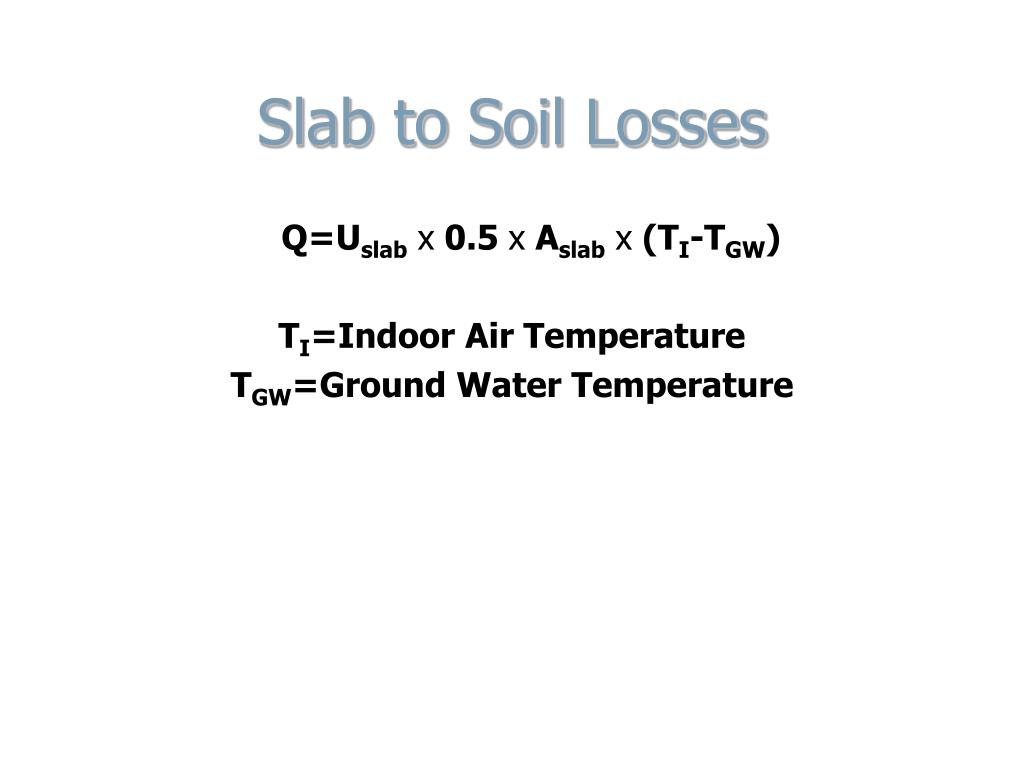 Slab to Soil Losses

$Q=U_{slab} \times 0.5 \times A_{slab} \times (T_I-T_{GW})$

$T_I$=Indoor Air Temperature
$T_{GW}$=Ground Water Temperature